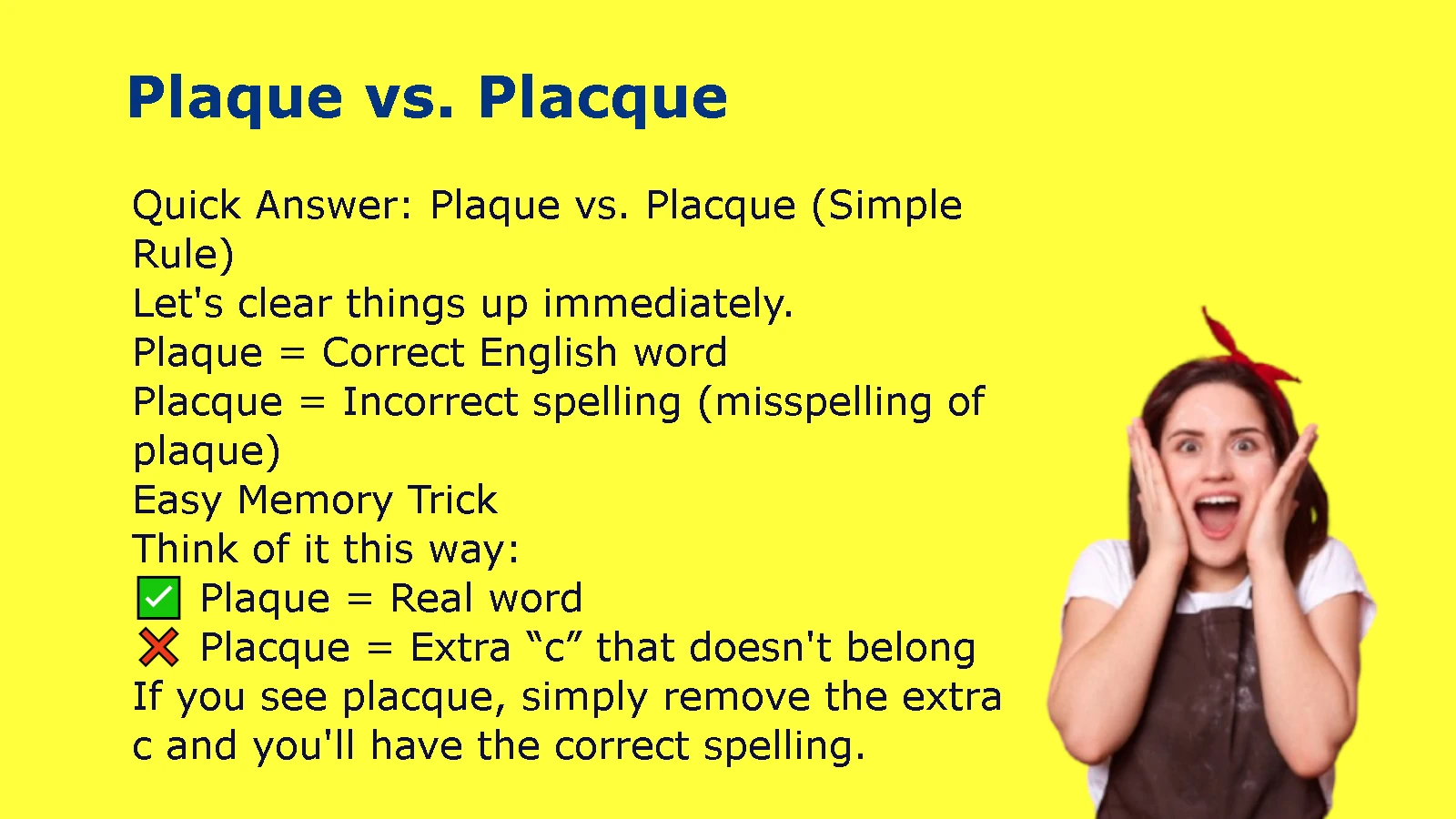 Plaque vs. Placque

Quick Answer: Plaque vs. Placque (Simple Rule)
Let's clear things up immediately.
Plaque = Correct English word
Placque = Incorrect spelling (misspelling of plaque)
Easy Memory Trick
Think of it this way:
✅ Plaque = Real word
❌ Placque = Extra “c” that doesn't belong
If you see placque, simply remove the extra c and you'll have the correct spelling.